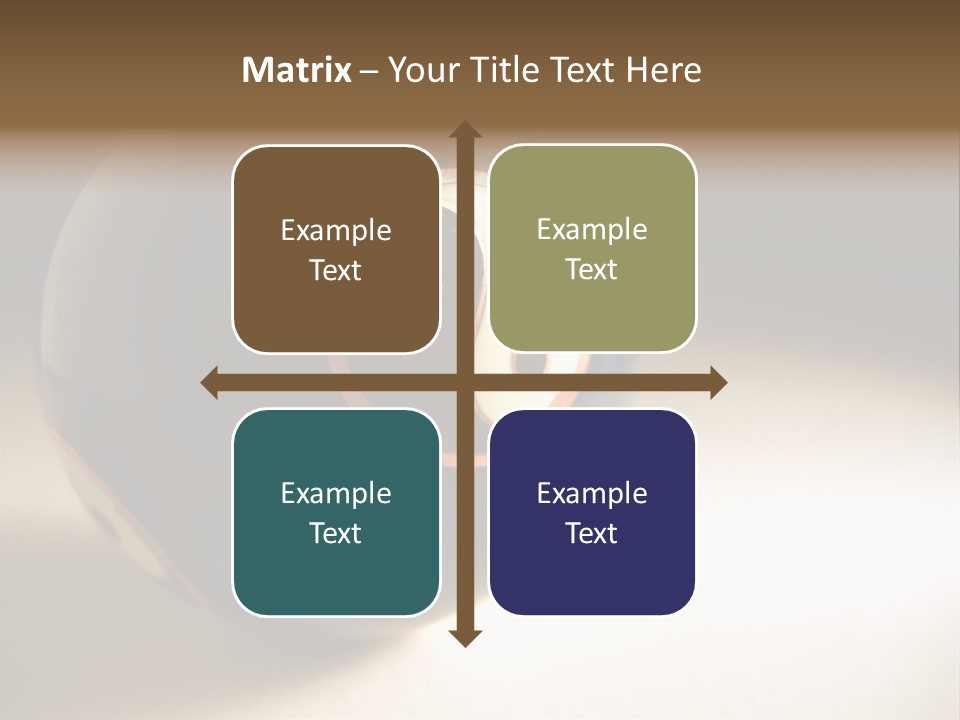 Matrix – Your Title Text Here

Example Text

Example Text

Example Text

Example Text